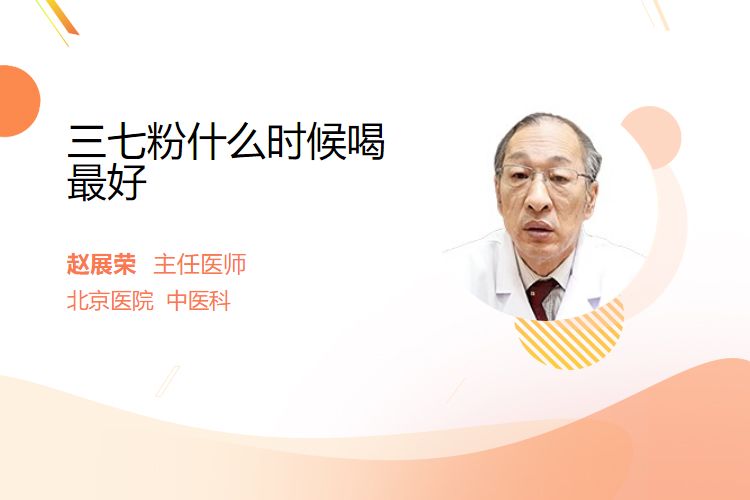 三七粉什么时候喝最好

赵展荣 主任医师
北京医院 中医科